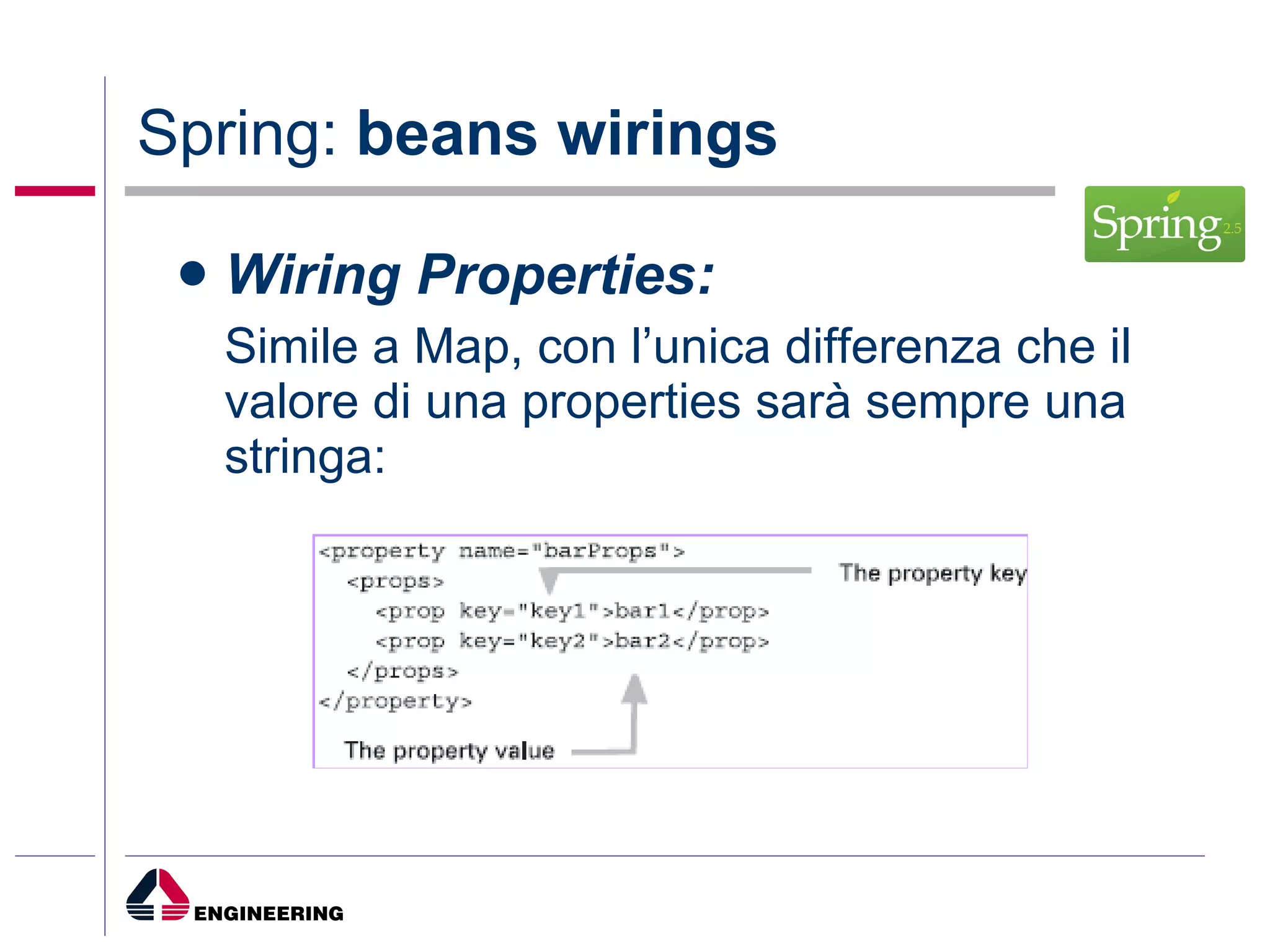 Spring: beans wirings

Spring 2.5

• Wiring Properties:

Simile a Map, con l'unica differenza che il valore di una properties sarà sempre una stringa:

<property name="barProps">
  <props>
    <prop key="key1">bar1</prop>
    <prop key="key2">bar2</prop>
  </props>
</property>

The property key

The property value

ENGINEERING